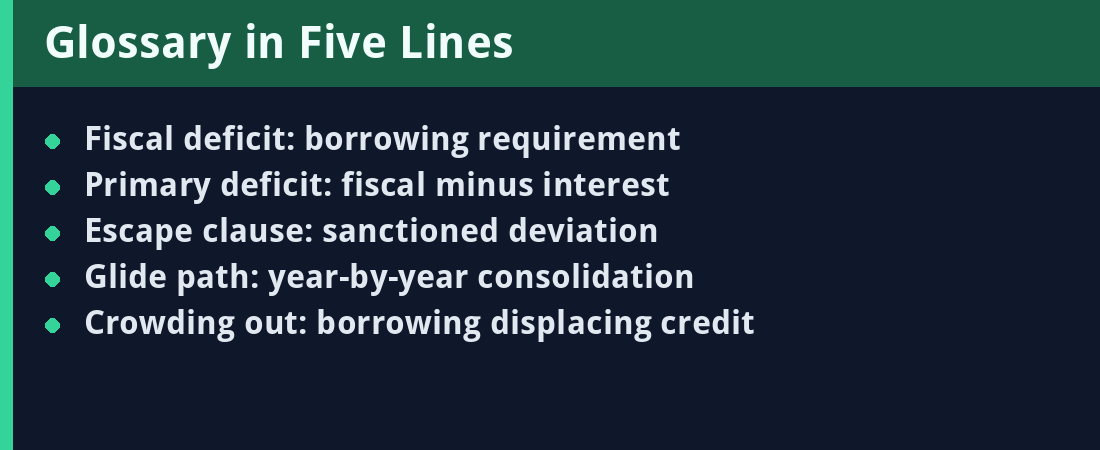 Glossary in Five Lines

- Fiscal deficit: borrowing requirement
- Primary deficit: fiscal minus interest
- Escape clause: sanctioned deviation
- Glide path: year-by-year consolidation
- Crowding out: borrowing displacing credit